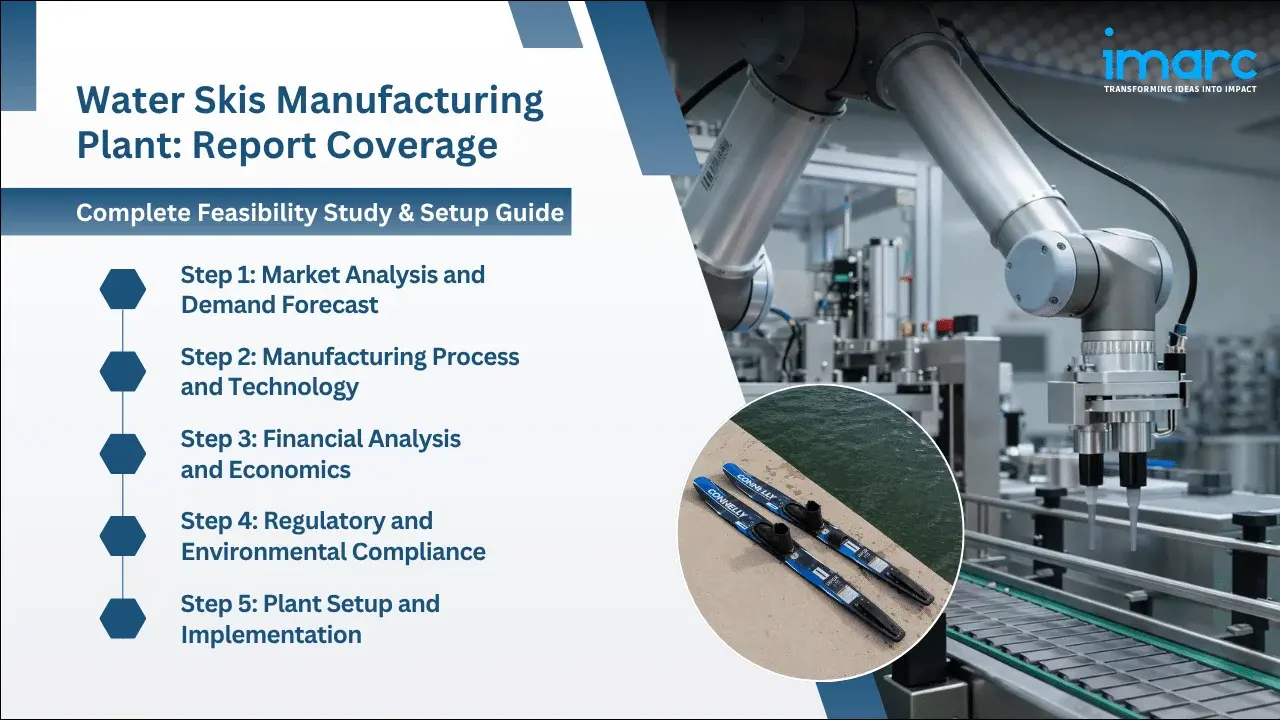 imarc
TRANSFORMING IDEAS INTO IMPACT

Water Skis Manufacturing Plant: Report Coverage

Complete Feasibility Study & Setup Guide

Step 1: Market Analysis and Demand Forecast

Step 2: Manufacturing Process and Technology

Step 3: Financial Analysis and Economics

Step 4: Regulatory and Environmental Compliance

Step 5: Plant Setup and Implementation

CONNELLY
CONNELLY